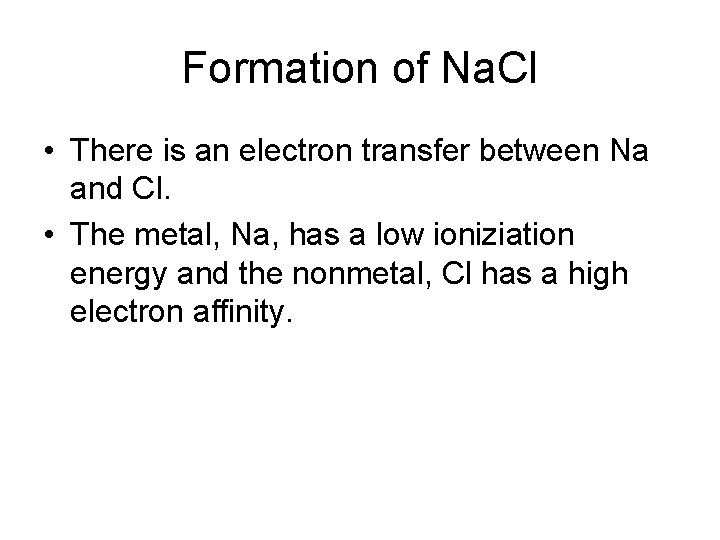 Formation of NaCl

• There is an electron transfer between Na and Cl.

• The metal, Na, has a low ioniziation energy and the nonmetal, Cl has a high electron affinity.